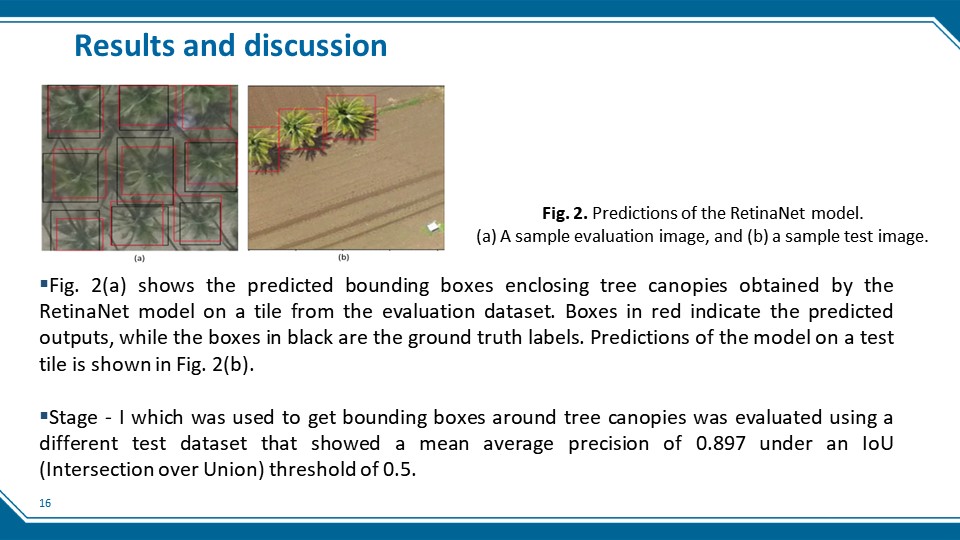 Results and discussion

(a)

(b)

Fig. 2. Predictions of the RetinaNet model.
(a) A sample evaluation image, and (b) a sample test image.

▪Fig. 2(a) shows the predicted bounding boxes enclosing tree canopies obtained by the RetinaNet model on a tile from the evaluation dataset. Boxes in red indicate the predicted outputs, while the boxes in black are the ground truth labels. Predictions of the model on a test tile is shown in Fig. 2(b).

▪Stage - I which was used to get bounding boxes around tree canopies was evaluated using a different test dataset that showed a mean average precision of 0.897 under an IoU (Intersection over Union) threshold of 0.5.

16